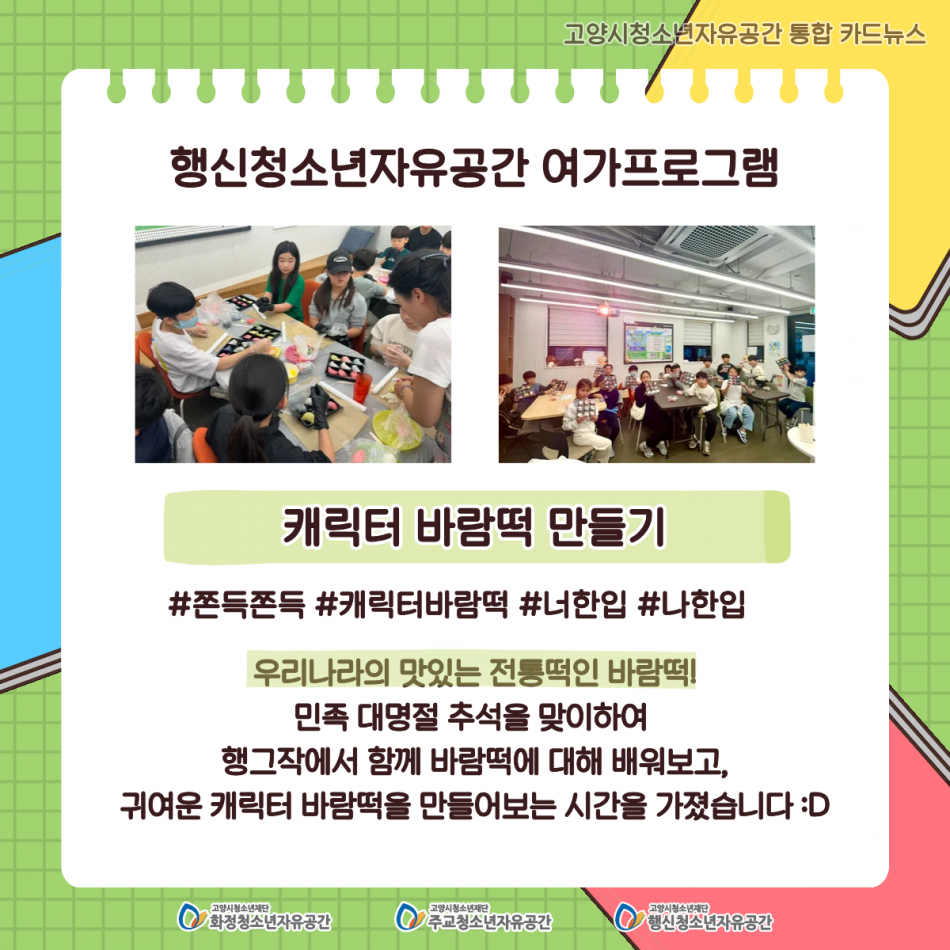 고양시청소년자유공간 통합 카드뉴스

행신청소년자유공간 여가프로그램

캐릭터 바람떡 만들기

#쫀득쫀득 #캐릭터바람떡 #너한입 #나한입

우리나라의 맛있는 전통떡인 바람떡!
민족 대명절 추석을 맞이하여
행그작에서 함께 바람떡에 대해 배워보고,
귀여운 캐릭터 바람떡을 만들어보는 시간을 가졌습니다 :D

고양시청소년재단 화정청소년자유공간
고양시청소년재단 주교청소년자유공간
고양시청소년재단 행신청소년자유공간